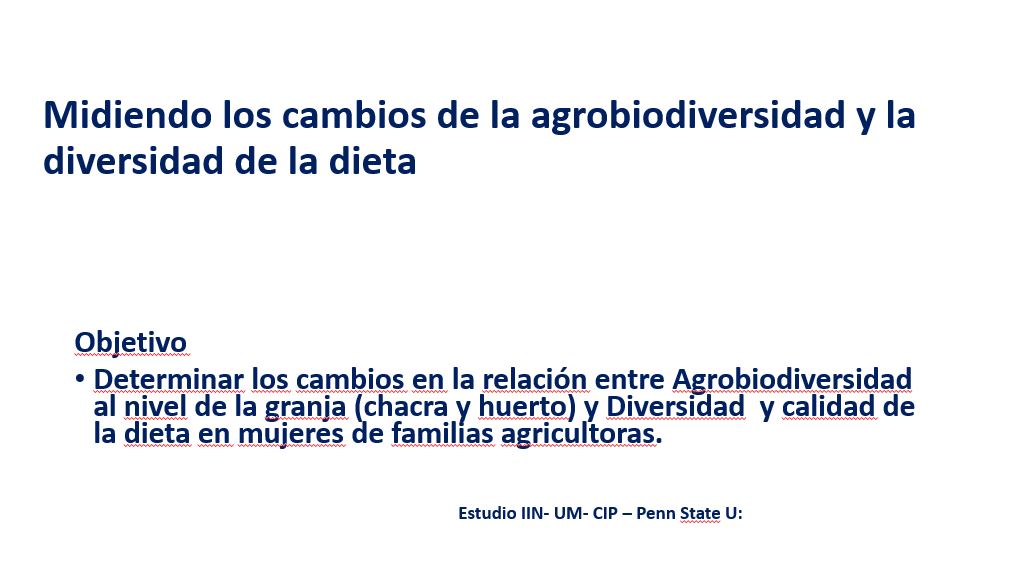 Midiendo los cambios de la agrobiodiversidad y la diversidad de la dieta

Objetivo

• Determinar los cambios en la relación entre Agrobiodiversidad al nivel de la granja (chacra y huerto) y Diversidad y calidad de la dieta en mujeres de familias agricultoras.

Estudio IIN- UM- CIP – Penn State U: